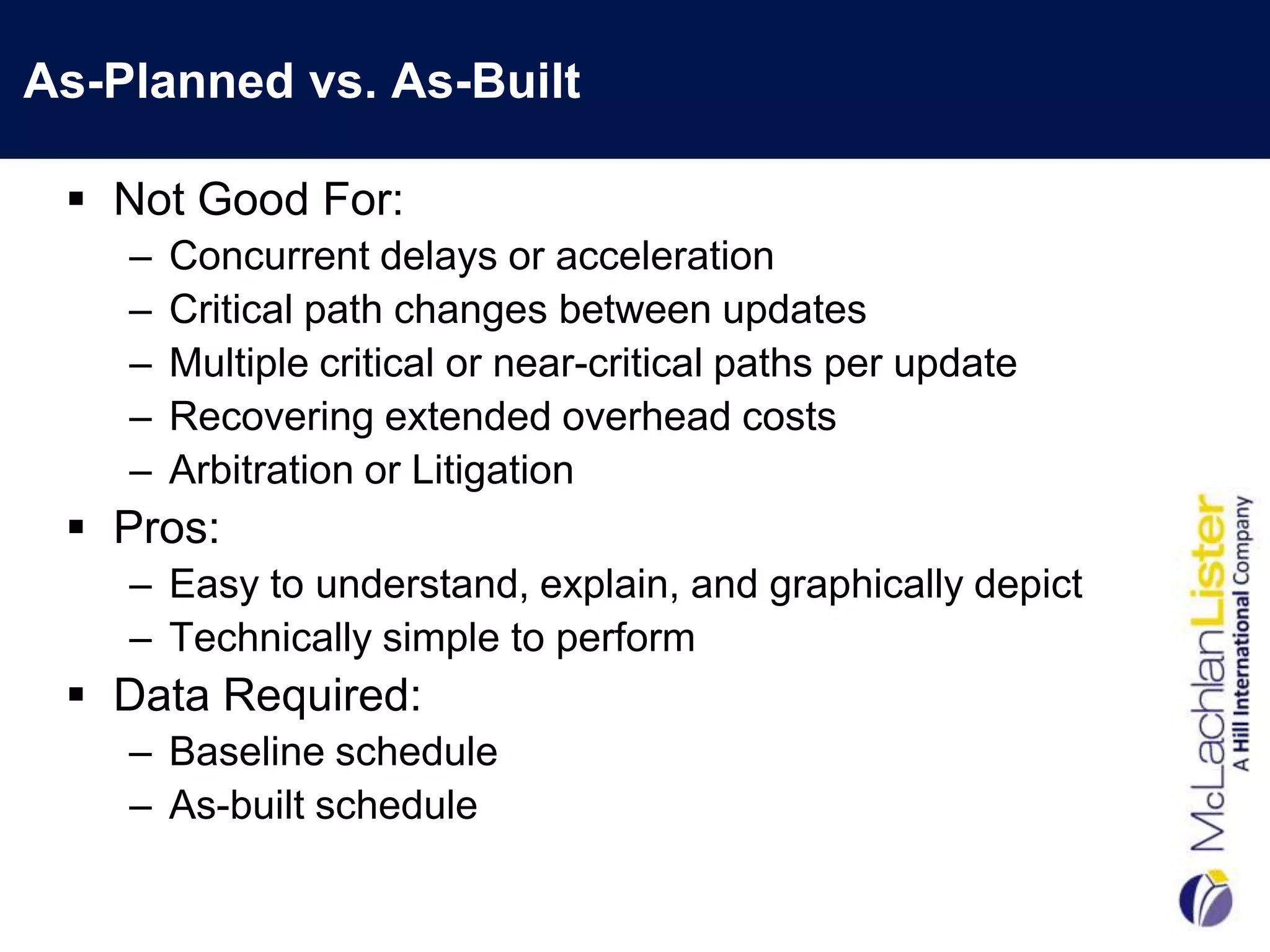 As-Planned vs. As-Built

▪ Not Good For:
– Concurrent delays or acceleration
– Critical path changes between updates
– Multiple critical or near-critical paths per update
– Recovering extended overhead costs
– Arbitration or Litigation

▪ Pros:
– Easy to understand, explain, and graphically depict
– Technically simple to perform

▪ Data Required:
– Baseline schedule
– As-built schedule

McLachlanLister
A Hill International Company